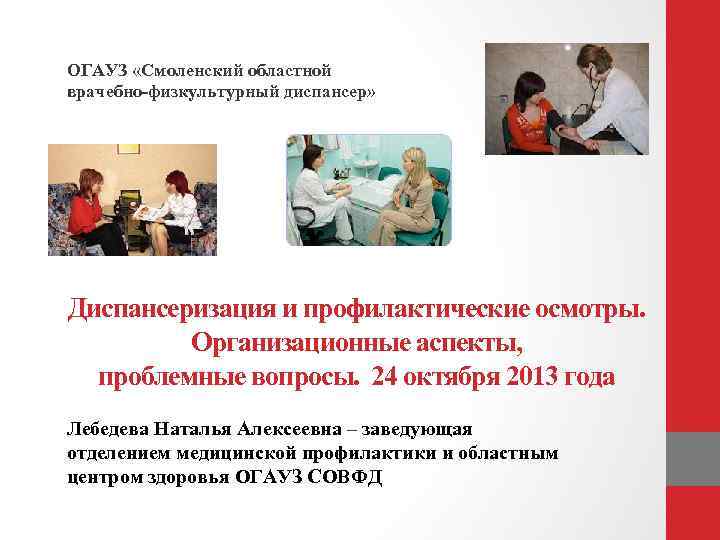 ОГАУЗ «Смоленский областной врачебно-физкультурный диспансер»

Диспансеризация и профилактические осмотры. Организационные аспекты, проблемные вопросы. 24 октября 2013 года

Лебедева Наталья Алексеевна – заведующая отделением медицинской профилактики и областным центром здоровья ОГАУЗ СОВФД